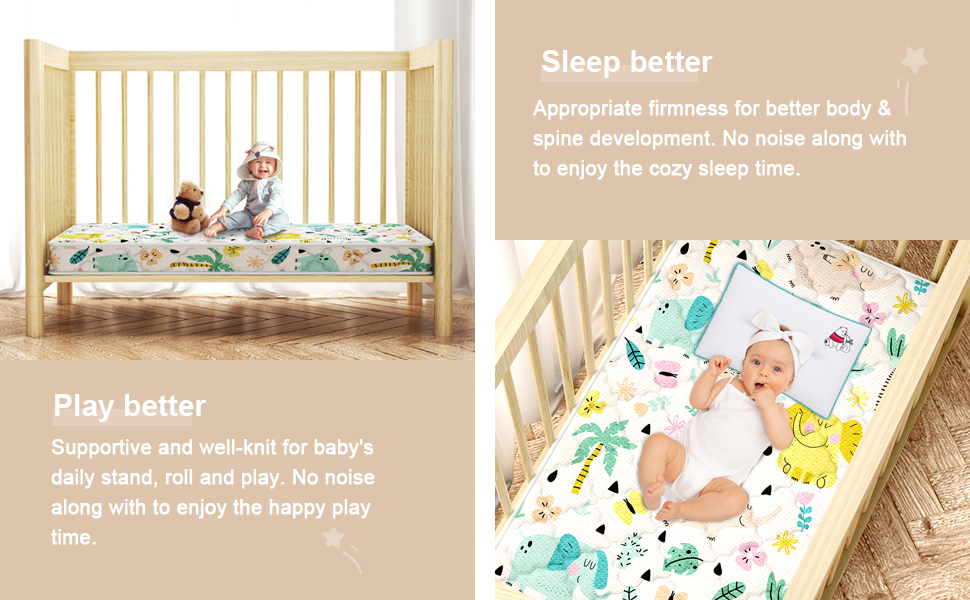 Sleep better

Appropriate firmness for better body & spine development. No noise along with to enjoy the cozy sleep time.

Play better

Supportive and well-knit for baby's daily stand, roll and play. No noise along with to enjoy the happy play time.